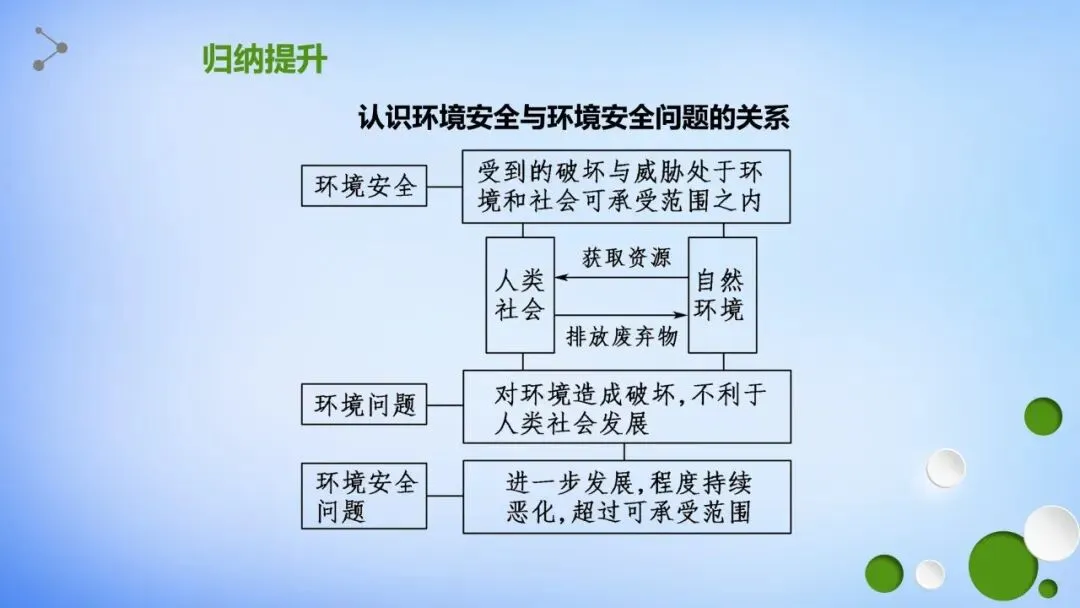 归纳提升

认识环境安全与环境安全问题的关系

环境安全

受到的破坏与威胁处于环境和社会可承受范围之内

人类社会

获取资源

排放废弃物

自然环境

环境问题

对环境造成破坏，不利于人类社会发展

环境安全问题

进一步发展，程度持续恶化，超过可承受范围